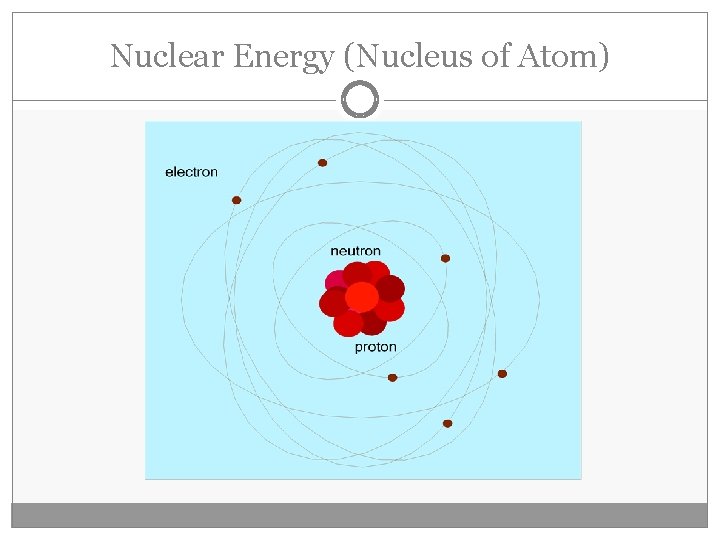 Nuclear Energy (Nucleus of Atom)

electron

neutron

proton